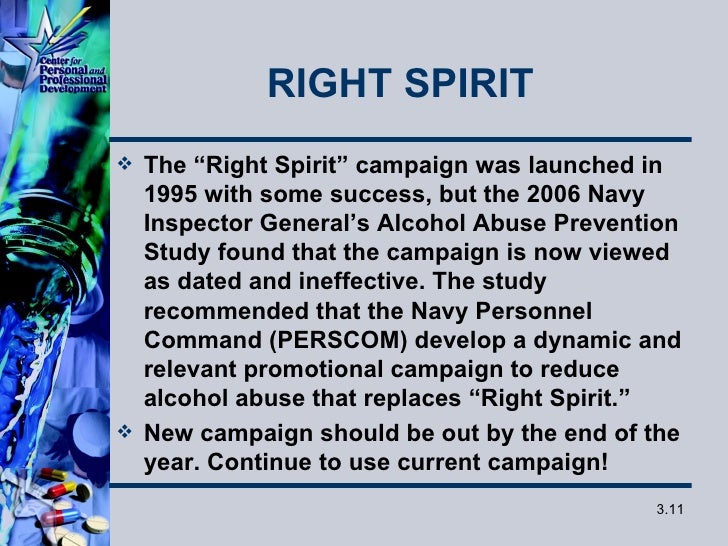 Center for Personal and Professional Development

RIGHT SPIRIT

❖ The “Right Spirit” campaign was launched in 1995 with some success, but the 2006 Navy Inspector General’s Alcohol Abuse Prevention Study found that the campaign is now viewed as dated and ineffective. The study recommended that the Navy Personnel Command (PERSCOM) develop a dynamic and relevant promotional campaign to reduce alcohol abuse that replaces “Right Spirit.”

❖ New campaign should be out by the end of the year. Continue to use current campaign!

3.11